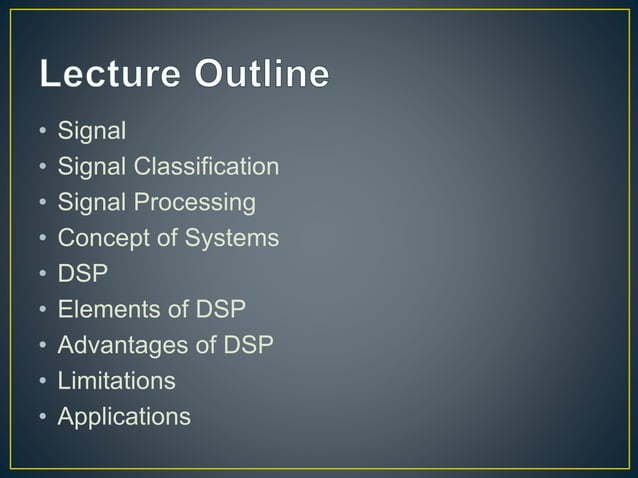 Lecture Outline

• Signal
• Signal Classification
• Signal Processing
• Concept of Systems
• DSP
• Elements of DSP
• Advantages of DSP
• Limitations
• Applications